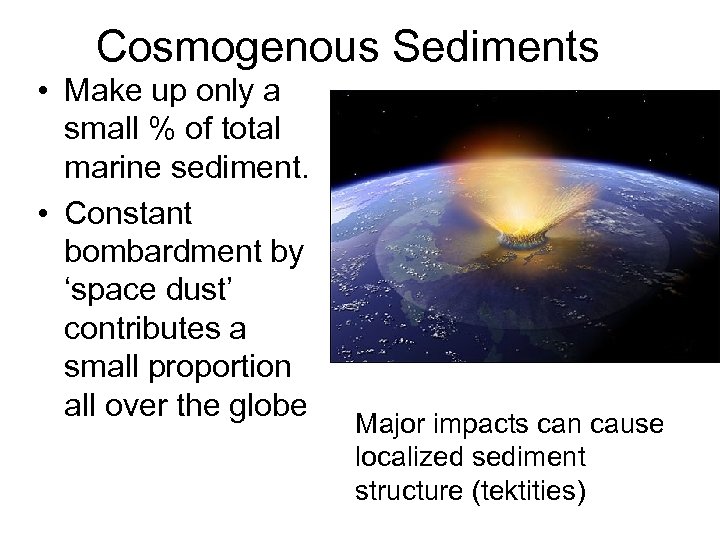 Cosmogenous Sediments

• Make up only a small % of total marine sediment.

• Constant bombardment by ‘space dust’ contributes a small proportion all over the globe

Major impacts can cause localized sediment structure (tektities)